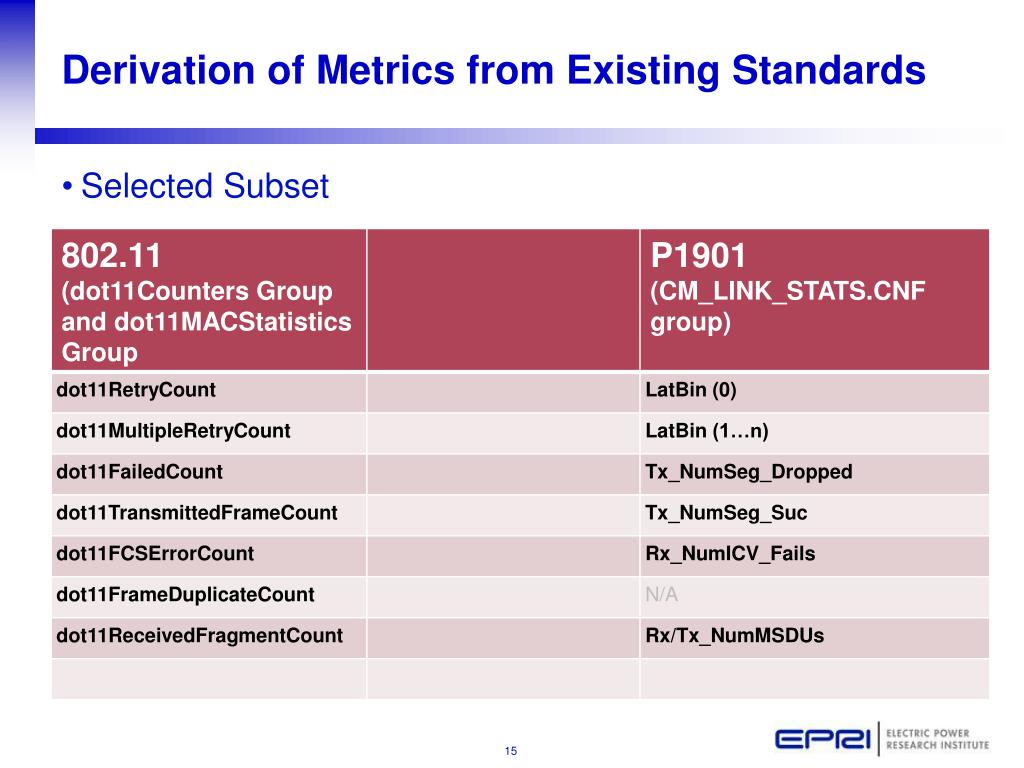 Derivation of Metrics from Existing Standards

• Selected Subset

| 802.11 (dot11Counters Group and dot11MACStatistics Group | | P1901 (CM_LINK_STATS.CNF group) |
|---|---|---|
| dot11RetryCount | | LatBin (0) |
| dot11MultipleRetryCount | | LatBin (1…n) |
| dot11FailedCount | | Tx_NumSeg_Dropped |
| dot11TransmittedFrameCount | | Tx_NumSeg_Suc |
| dot11FCSErrorCount | | Rx_NumICV_Fails |
| dot11FrameDuplicateCount | | N/A |
| dot11ReceivedFragmentCount | | Rx/Tx_NumMSDUs |
| | | |

15

EPRI ELECTRIC POWER RESEARCH INSTITUTE